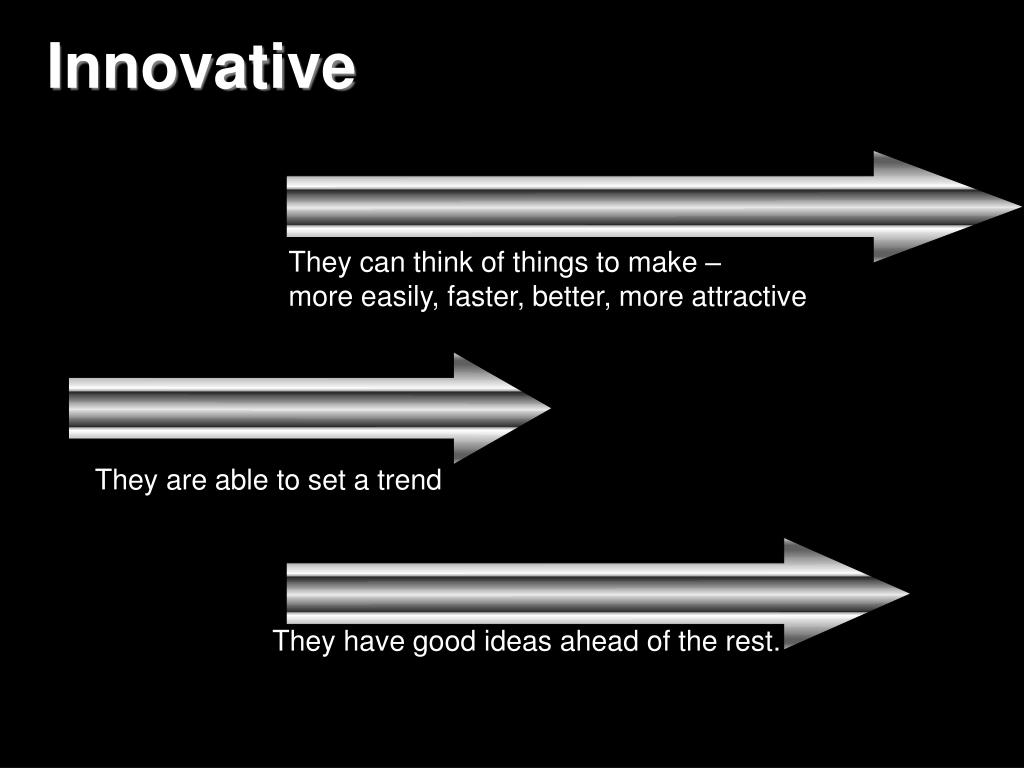 Innovative

They can think of things to make – more easily, faster, better, more attractive

They are able to set a trend

They have good ideas ahead of the rest.